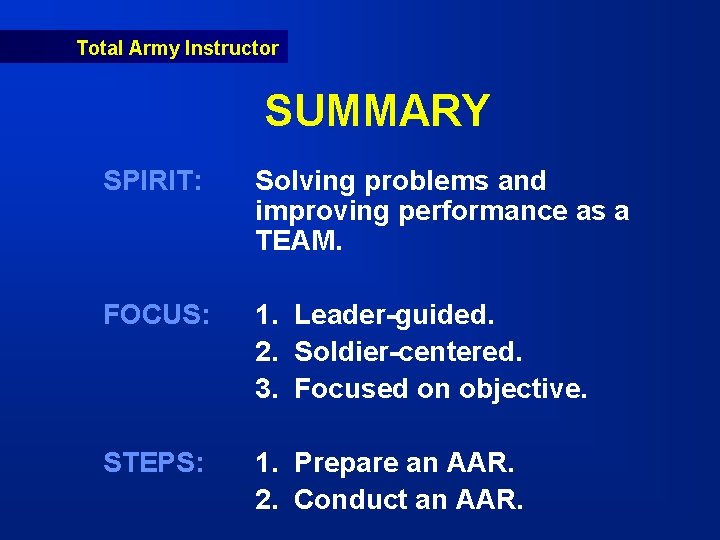 Total Army Instructor

SUMMARY

SPIRIT: Solving problems and improving performance as a TEAM.

FOCUS: 1. Leader-guided.
2. Soldier-centered.
3. Focused on objective.

STEPS: 1. Prepare an AAR.
2. Conduct an AAR.